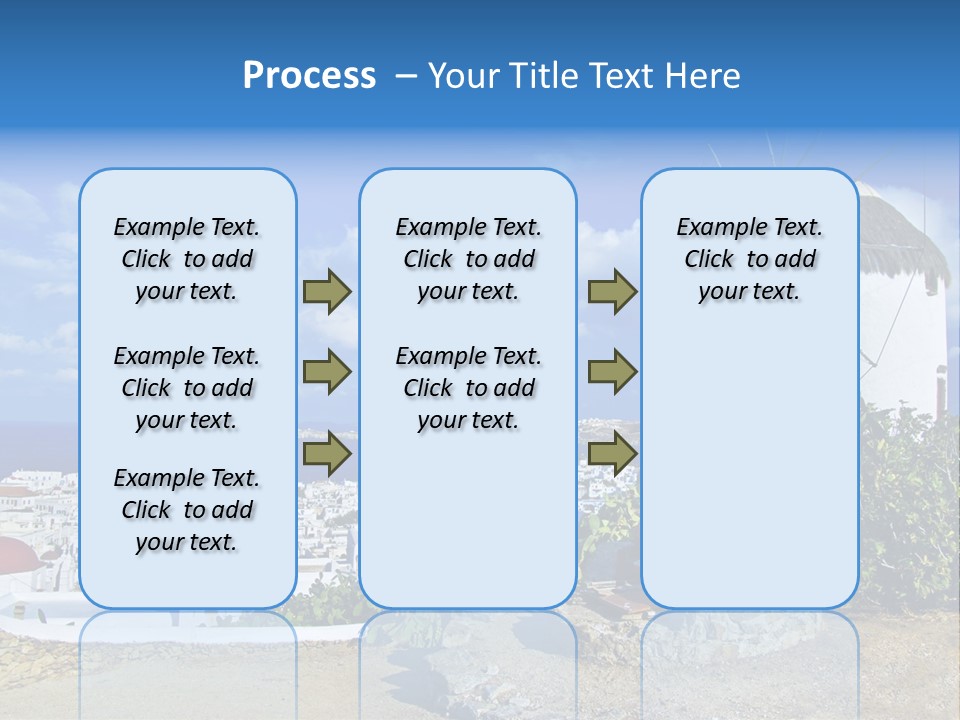 Process – Your Title Text Here

Example Text. Click to add your text.

Example Text. Click to add your text.

Example Text. Click to add your text.

Example Text. Click to add your text.

Example Text. Click to add your text.

Example Text. Click to add your text.